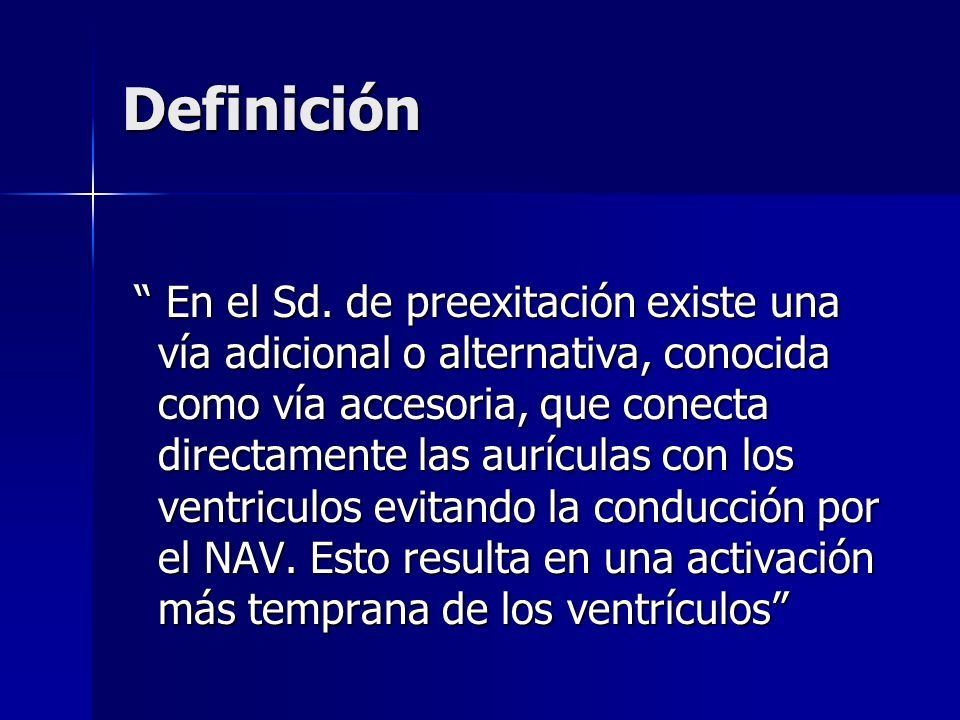 Definición

“ En el Sd. de preexitación existe una vía adicional o alternativa, conocida como vía accesoria, que conecta directamente las aurículas con los ventriculos evitando la conducción por el NAV. Esto resulta en una activación más temprana de los ventrículos”